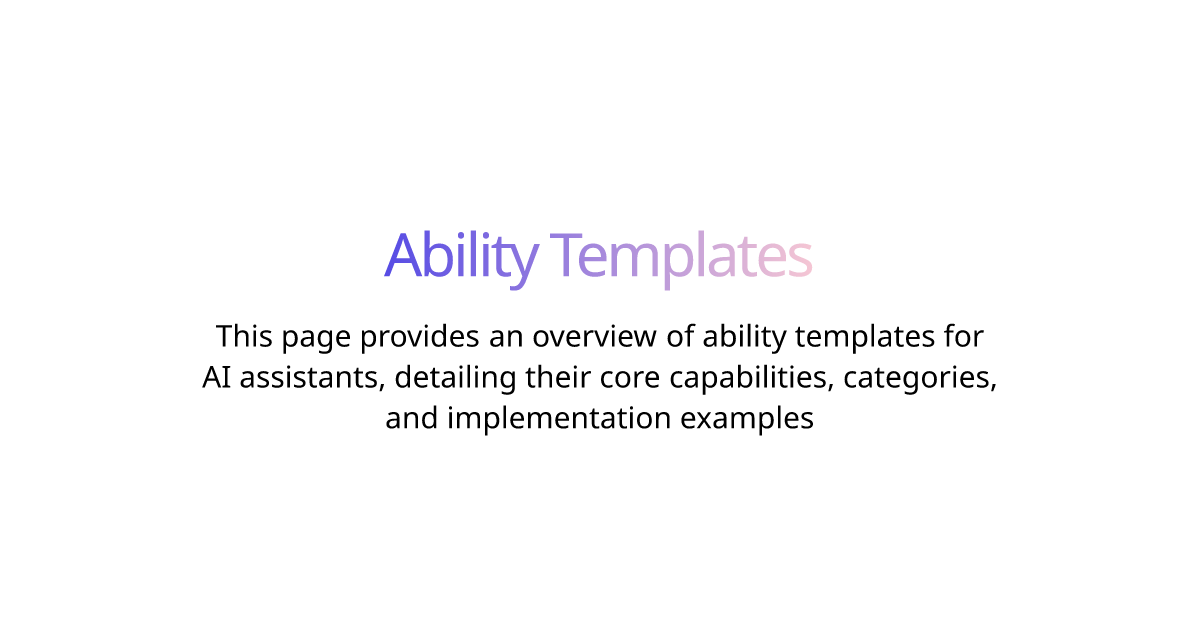 Ability Templates

This page provides an overview of ability templates for AI assistants, detailing their core capabilities, categories, and implementation examples